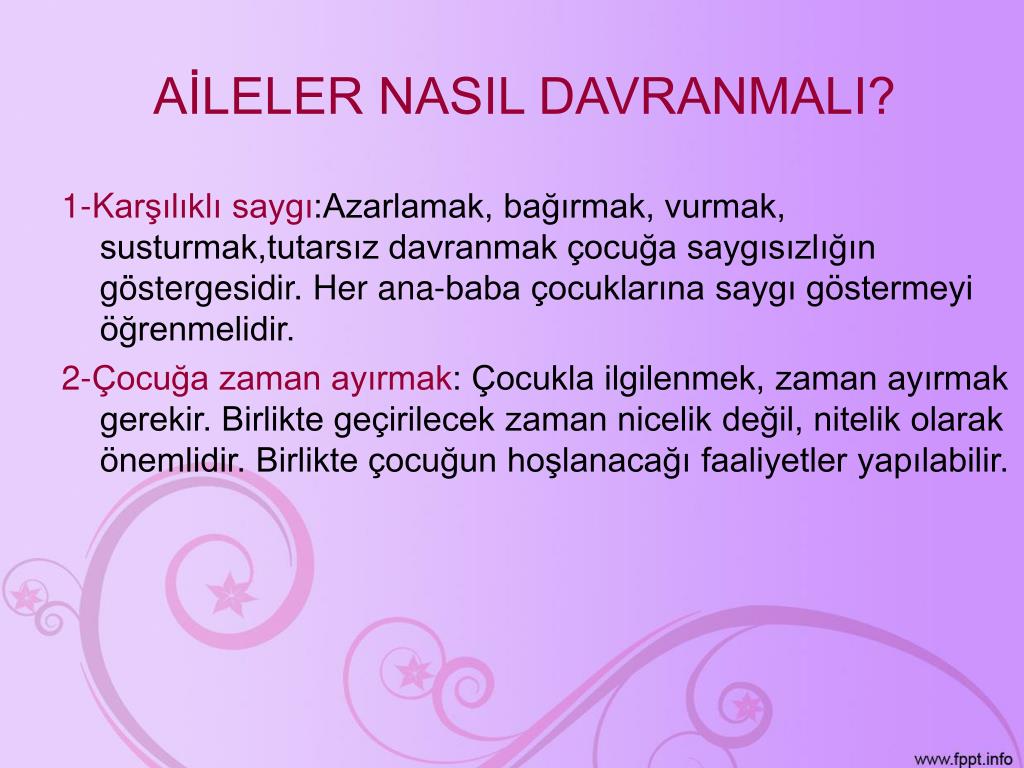 AİLELER NASIL DAVRANMALI?

1-Karşılıklı saygı:Azarlamak, bağırmak, vurmak, susturmak,tutarsız davranmak çocuğa saygısızlığın göstergesidir. Her ana-baba çocuklarına saygı göstermeyi öğrenmelidir.

2-Çocuğa zaman ayırmak: Çocukla ilgilenmek, zaman ayırmak gerekir. Birlikte geçirilecek zaman nicelik değil, nitelik olarak önemlidir. Birlikte çocuğun hoşlanacağı faaliyetler yapılabilir.

www.fppt.info